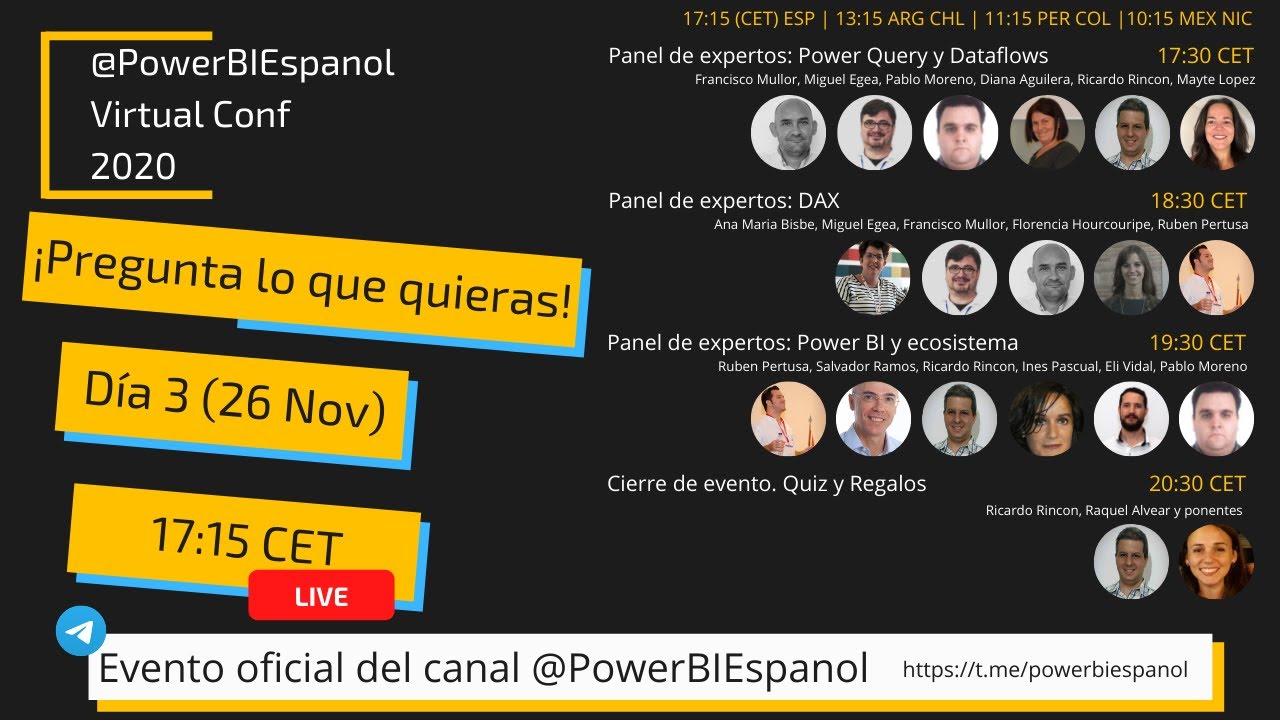 @PowerBIEspanol
Virtual Conf
2020

¡Pregunta lo que quieras!

Día 3 (26 Nov)

17:15 CET

LIVE

17:15 (CET) ESP | 13:15 ARG CHL | 11:15 PER COL |10:15 MEX NIC

Panel de expertos: Power Query y Dataflows 17:30 CET
Francisco Mullor, Miguel Egea, Pablo Moreno, Diana Aguilera, Ricardo Rincon, Mayte Lopez

Panel de expertos: DAX 18:30 CET
Ana Maria Bisbe, Miguel Egea, Francisco Mullor, Florencia Hourcouripe, Ruben Pertusa

Panel de expertos: Power BI y ecosistema 19:30 CET
Ruben Pertusa, Salvador Ramos, Ricardo Rincon, Ines Pascual, Eli Vidal, Pablo Moreno

Cierre de evento. Quiz y Regalos 20:30 CET
Ricardo Rincon, Raquel Alvear y ponentes

Evento oficial del canal @PowerBIEspanol https://t.me/powerbiespanol